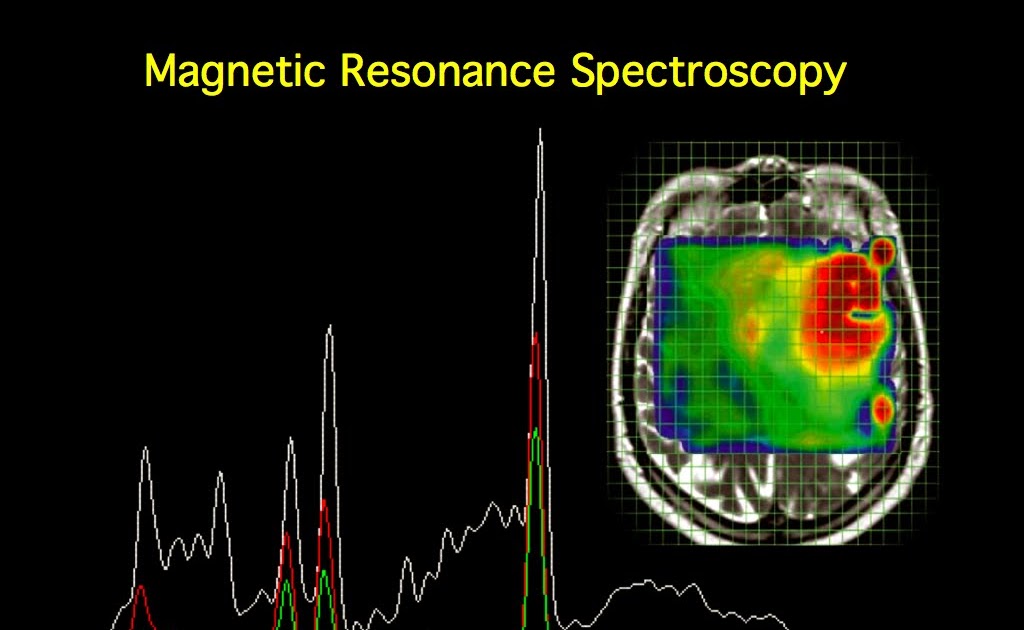 Magnetic Resonance Spectroscopy